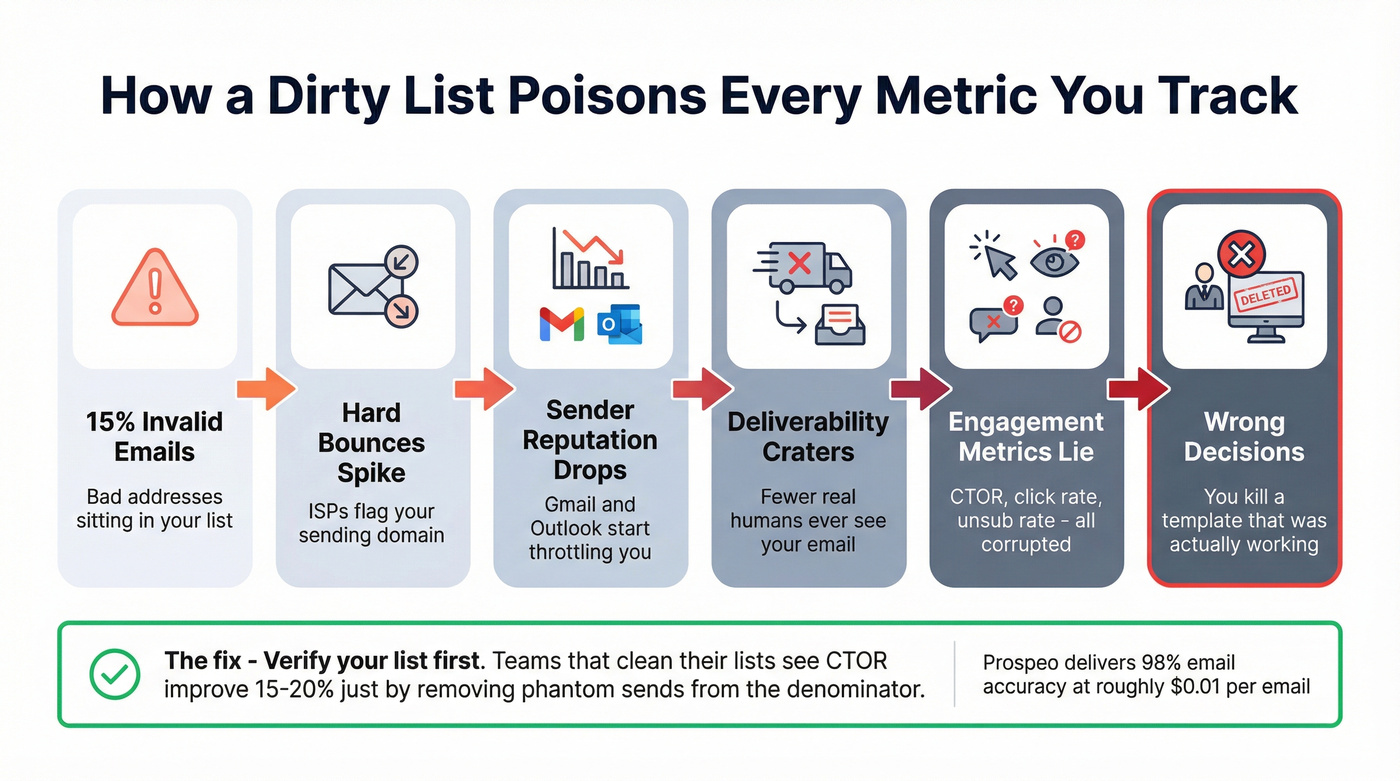 How a Dirty List Poisons Every Metric You Track

15% Invalid Emails

Bad addresses sitting in your list

Hard Bounces Spike

ISPs flag your sending domain

Sender Reputation Drops

Gmail and Outlook start throttling you

Deliverability Craters

Fewer real humans ever see your email

Engagement Metrics Lie

CTOR, click rate, unsub rate - all corrupted

DELETED

Wrong Decisions

You kill a template that was actually working

The fix - Verify your list first. Teams that clean their lists see CTOR improve 15-20% just by removing phantom sends from the denominator.

Prospeo delivers 98% email accuracy at roughly \$0.01 per email